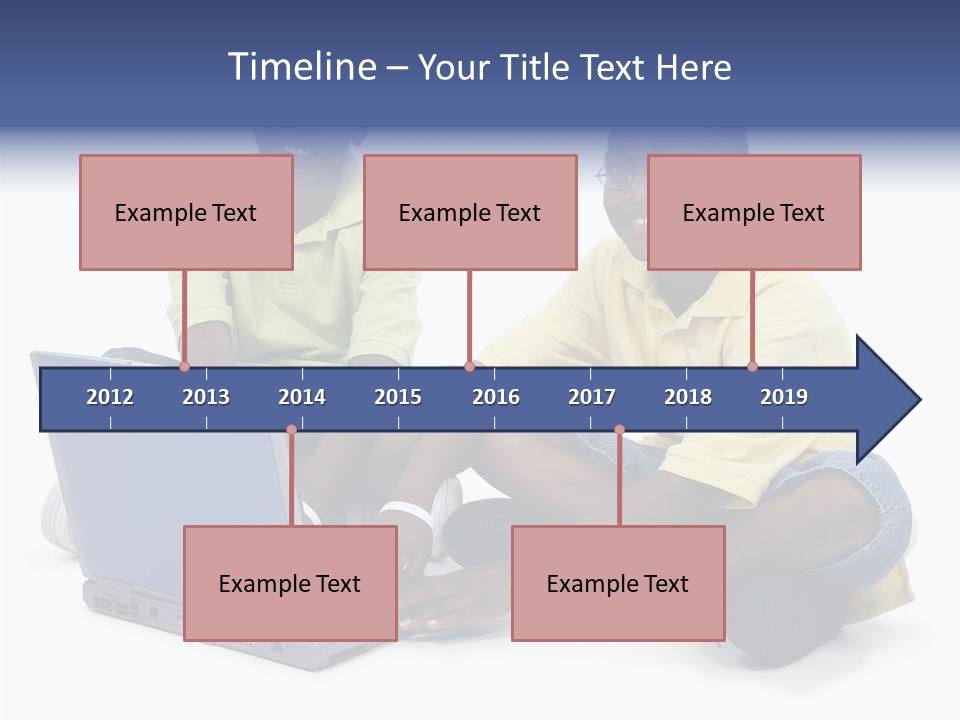 Timeline – Your Title Text Here

Example Text

Example Text

Example Text

2012 2013 2014 2015 2016 2017 2018 2019

Example Text

Example Text